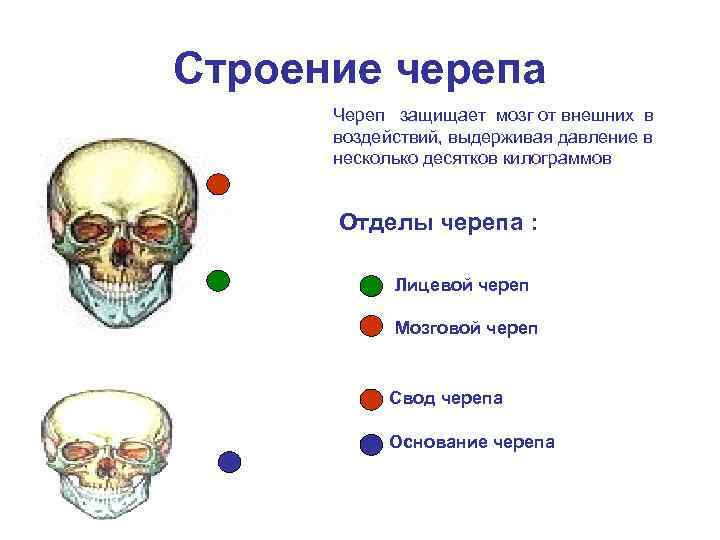 Строение черепа

Череп защищает мозг от внешних в воздействий, выдерживая давление в несколько десятков килограммов

Отделы черепа :

Лицевой череп

Мозговой череп

Свод черепа

Основание черепа